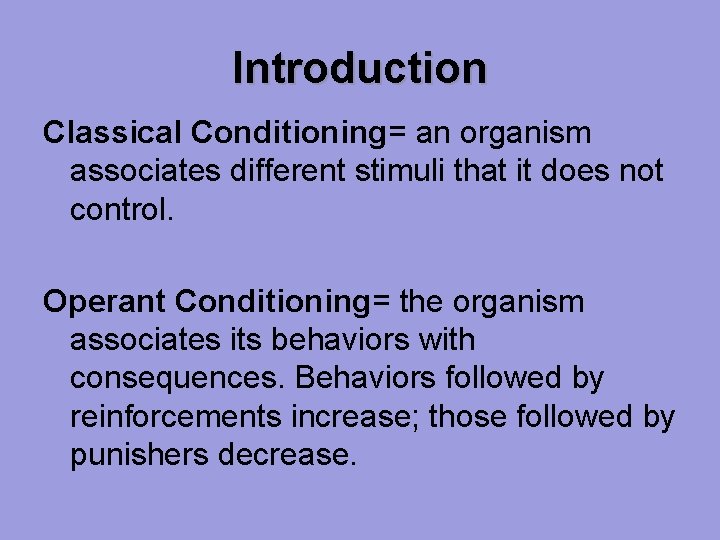 Introduction

Classical Conditioning= an organism associates different stimuli that it does not control.

Operant Conditioning= the organism associates its behaviors with consequences. Behaviors followed by reinforcements increase; those followed by punishers decrease.